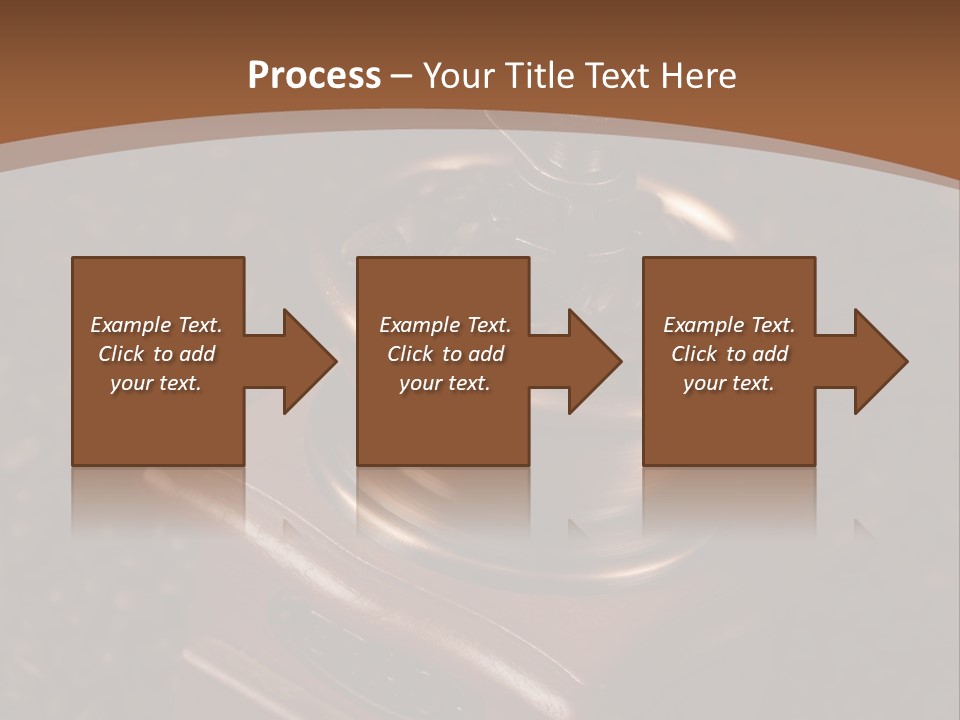 Process – Your Title Text Here

Example Text. Click to add your text.

Example Text. Click to add your text.

Example Text. Click to add your text.